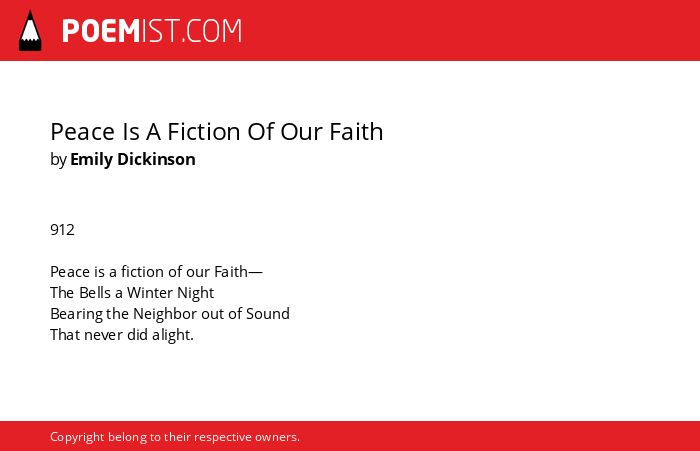 POEMIST.COM

Peace Is A Fiction Of Our Faith
by Emily Dickinson

912

Peace is a fiction of our Faith—
The Bells a Winter Night
Bearing the Neighbor out of Sound
That never did alight.

Copyright belong to their respective owners.